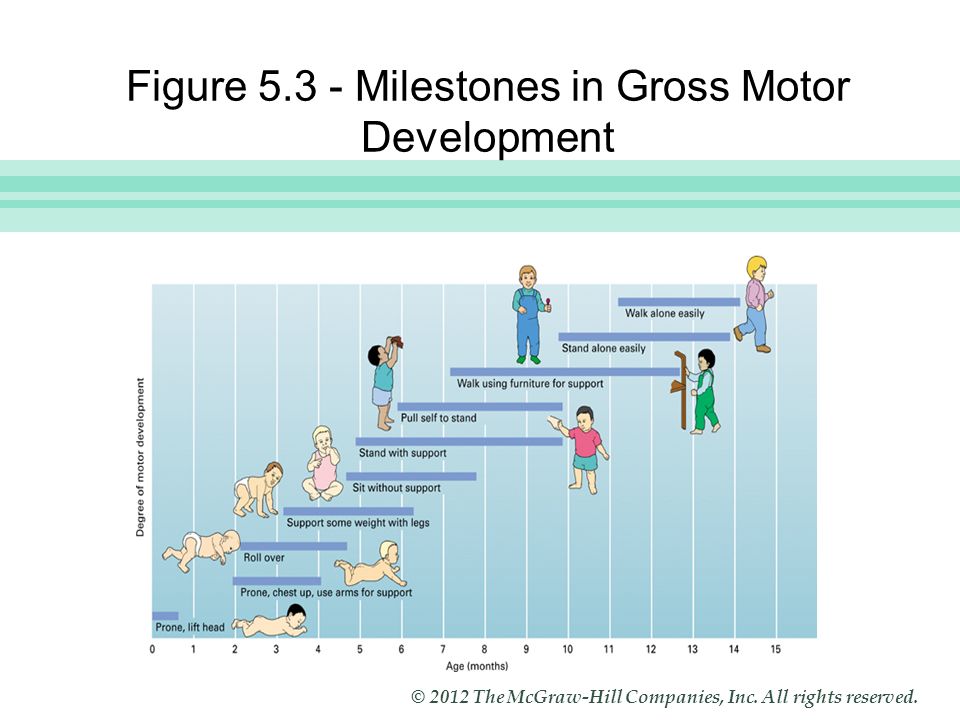 Figure 5.3 - Milestones in Gross Motor Development

Degree of motor development

Walk alone easily

Stand alone easily

Walk using furniture for support

Pull self to stand

Stand with support

Sit without support

Support some weight with legs

Roll over

Prone, chest up, use arms for support

Prone, lift head

0 1 2 3 4 5 6 7 8 9 10 11 12 13 14 15

Age (months)

© 2012 The McGraw-Hill Companies, Inc. All rights reserved.